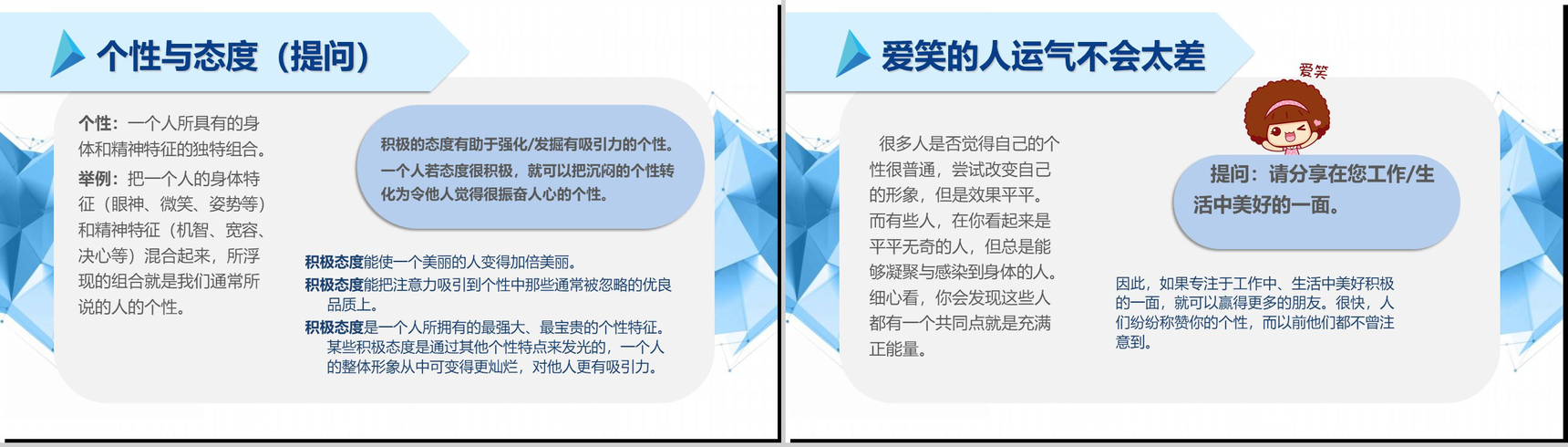 个性与态度（提问）

个性：一个人所具有的身体和精神特征的独特组合。

举例：把一个人的身体特征（眼神、微笑、姿势等）和精神特征（机智、宽容、决心等）混合起来，所浮现的组合就是我们通常所说的人的个性。

积极的态度有助于强化/发掘有吸引力的个性。一个人若态度很积极，就可以把沉闷的个性转化为令他人觉得很振奋人心的个性。

积极态度能使一个美丽的人变得加倍美丽。
积极态度能把注意力吸引到个性中那些通常被忽略的优良品质上。
积极态度是一个人所拥有的最强大、最宝贵的个性特征。某些积极态度是通过其他个性特点来发光的，一个人的整体形象从中可变得更灿烂，对他人更有吸引力。

爱笑的人运气不会太差

爱笑

很多人是否觉得自己的个性很普通，尝试改变自己的形象，但是效果平平。而有些人，在你看起来是平平无奇的人，但总是能够凝聚与感染到身体的人。细心看，你会发现这些人都有一个共同点就是充满正能量。

提问：请分享在您工作/生活中美好的一面。

因此，如果专注于工作中、生活中美好积极的一面，就可以赢得更多的朋友。很快，人们纷纷称赞你的个性，而以前他们都不曾注意到。